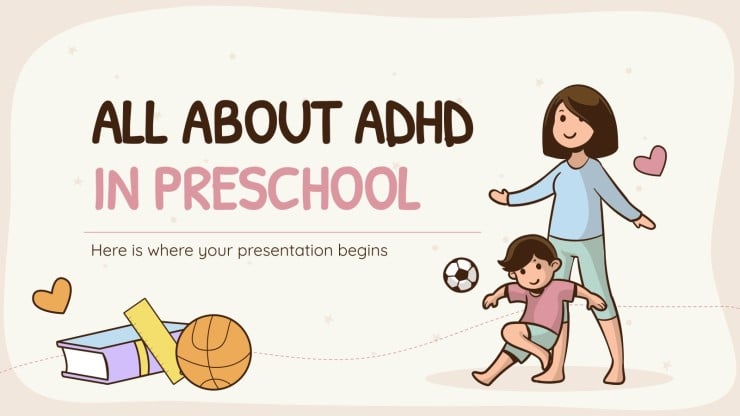 ALL ABOUT ADHD IN PRESCHOOL

Here is where your presentation begins